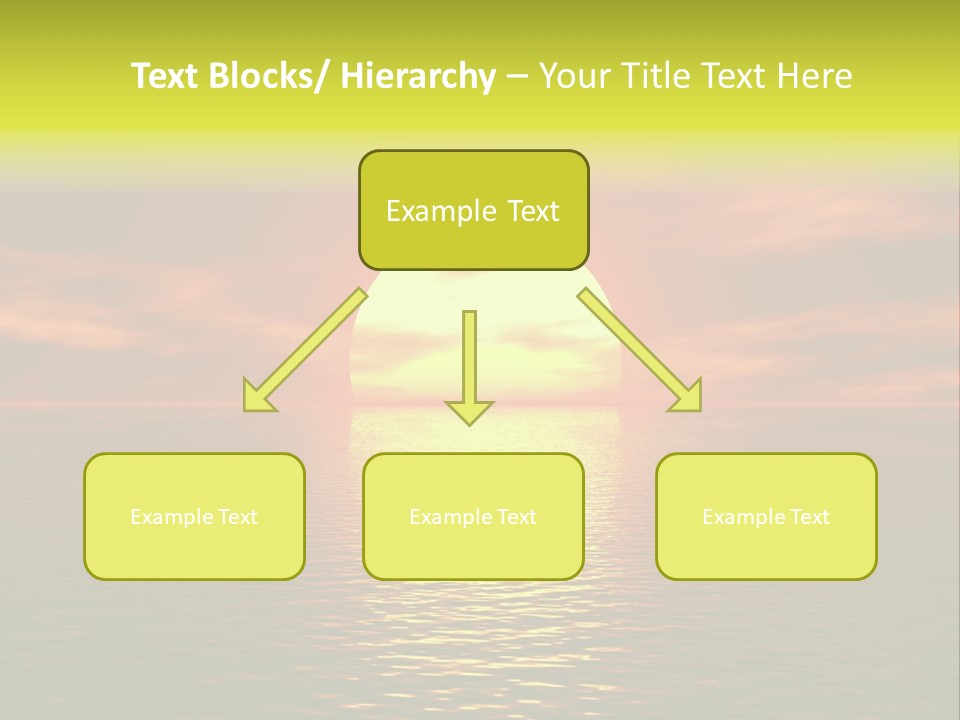 Text Blocks/ Hierarchy – Your Title Text Here

Example Text

Example Text

Example Text

Example Text